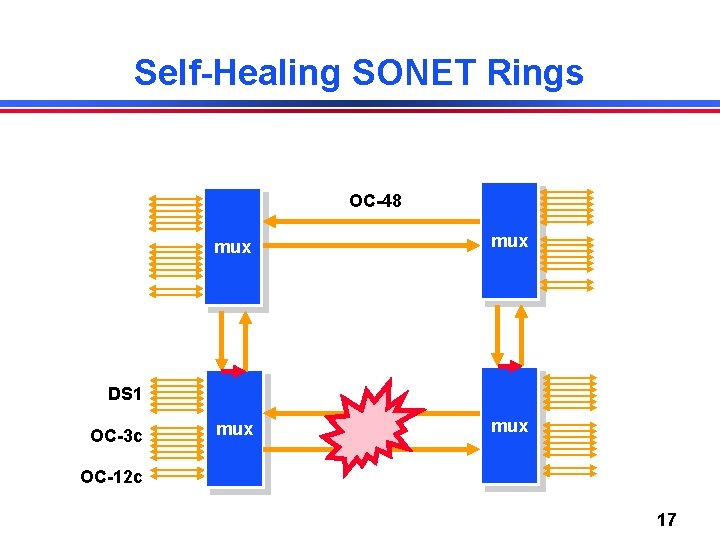 Self-Healing SONET Rings

OC-48

mux

mux

DS1

OC-3c

OC-12c

mux

mux

17